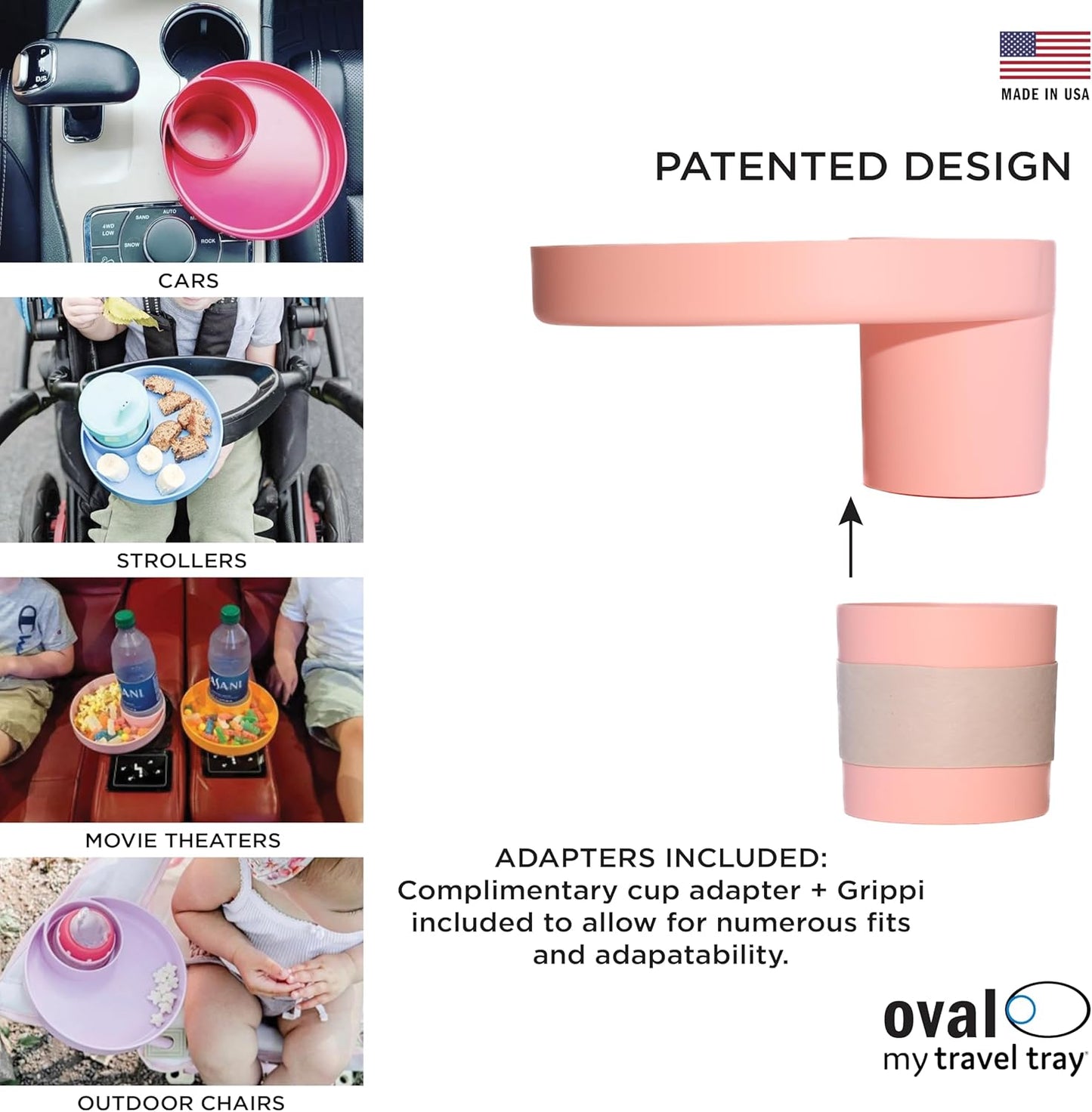 CARS

STROLLERS

MOVIE THEATERS

OUTDOOR CHAIRS

MADE IN USA

PATENTED DESIGN

ADAPTERS INCLUDED:
Complimentary cup adapter + Grippi included to allow for numerous fits and adapatability.

oval
my travel tray